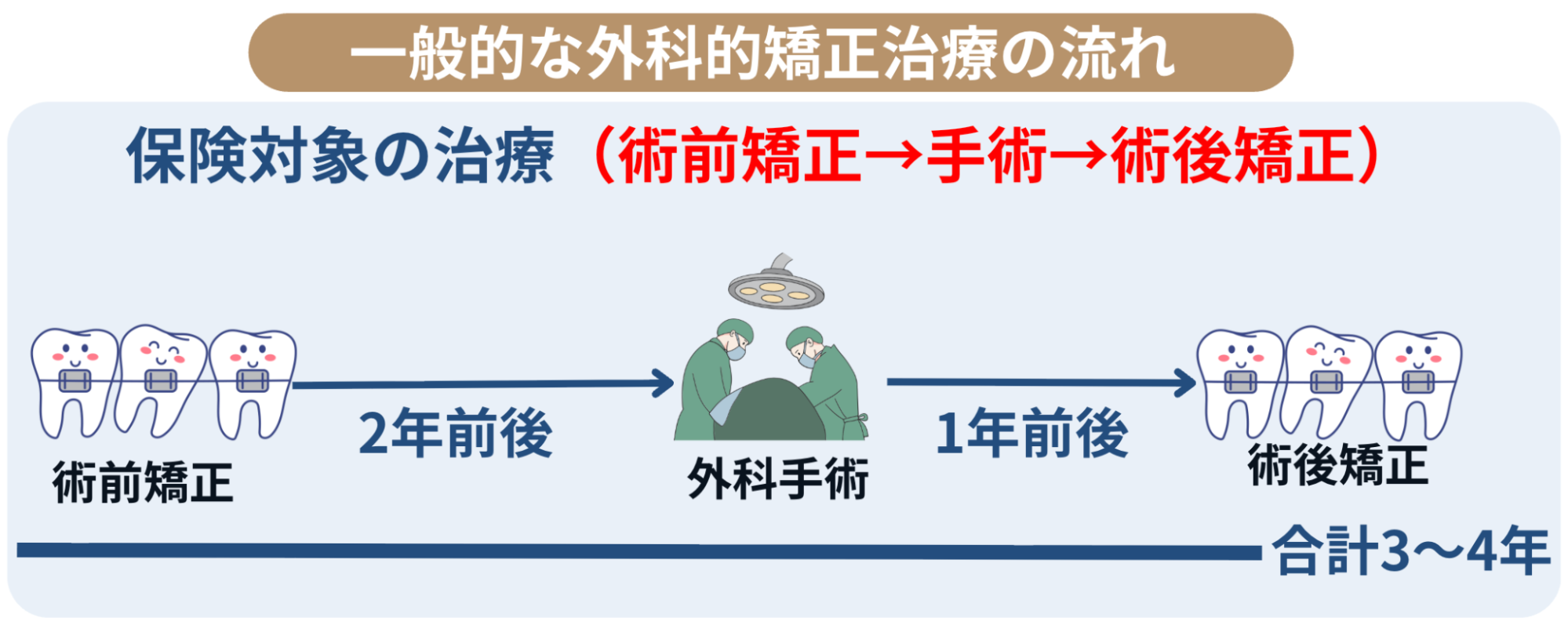 一般的な外科的矯正治療の流れ

保険対象の治療（術前矯正→手術→術後矯正）

術前矯正

2年前後

外科手術

1年前後

術後矯正

合計3〜4年